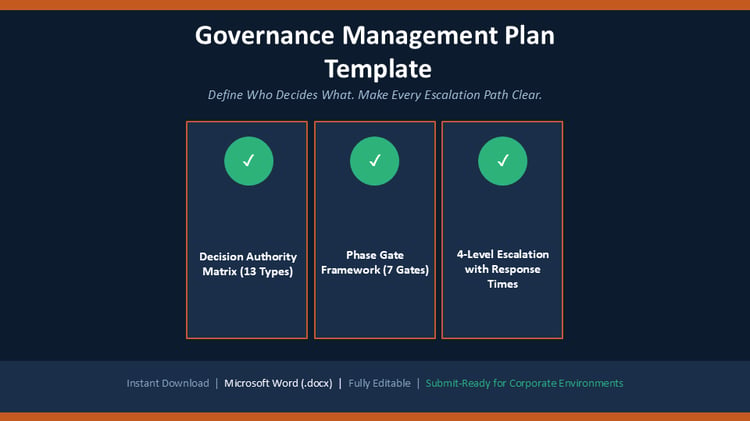 Governance Management Plan Template

Define Who Decides What. Make Every Escalation Path Clear.

✓

Decision Authority Matrix (13 Types)

✓

Phase Gate Framework (7 Gates)

✓

4-Level Escalation with Response Times

Instant Download | Microsoft Word (.docx) | Fully Editable | Submit-Ready for Corporate Environments